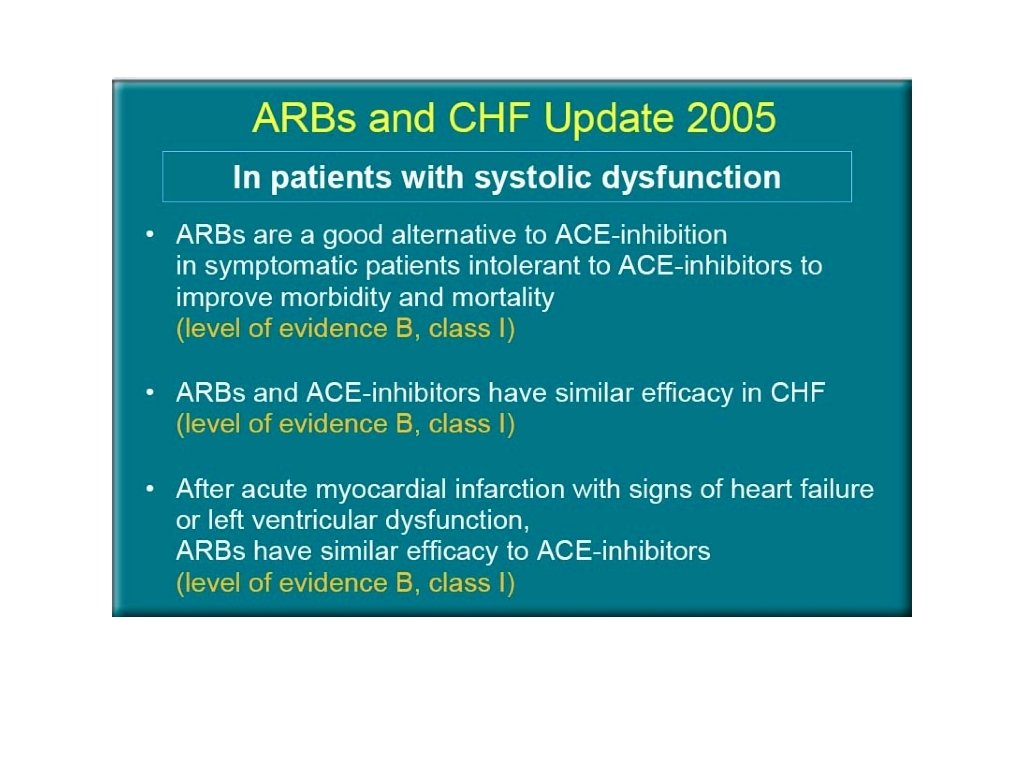 ARBs and CHF Update 2005

In patients with systolic dysfunction

• ARBs are a good alternative to ACE-inhibition in symptomatic patients intolerant to ACE-inhibitors to improve morbidity and mortality
(level of evidence B, class I)

• ARBs and ACE-inhibitors have similar efficacy in CHF
(level of evidence B, class I)

• After acute myocardial infarction with signs of heart failure or left ventricular dysfunction,
ARBs have similar efficacy to ACE-inhibitors
(level of evidence B, class I)